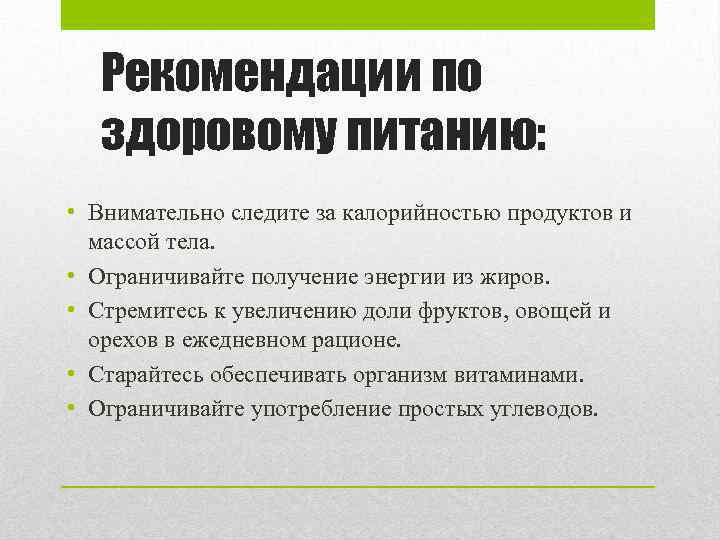 Рекомендации по здоровому питанию:

• Внимательно следите за калорийностью продуктов и массой тела.
• Ограничивайте получение энергии из жиров.
• Стремитесь к увеличению доли фруктов, овощей и орехов в ежедневном рационе.
• Старайтесь обеспечивать организм витаминами.
• Ограничивайте употребление простых углеводов.